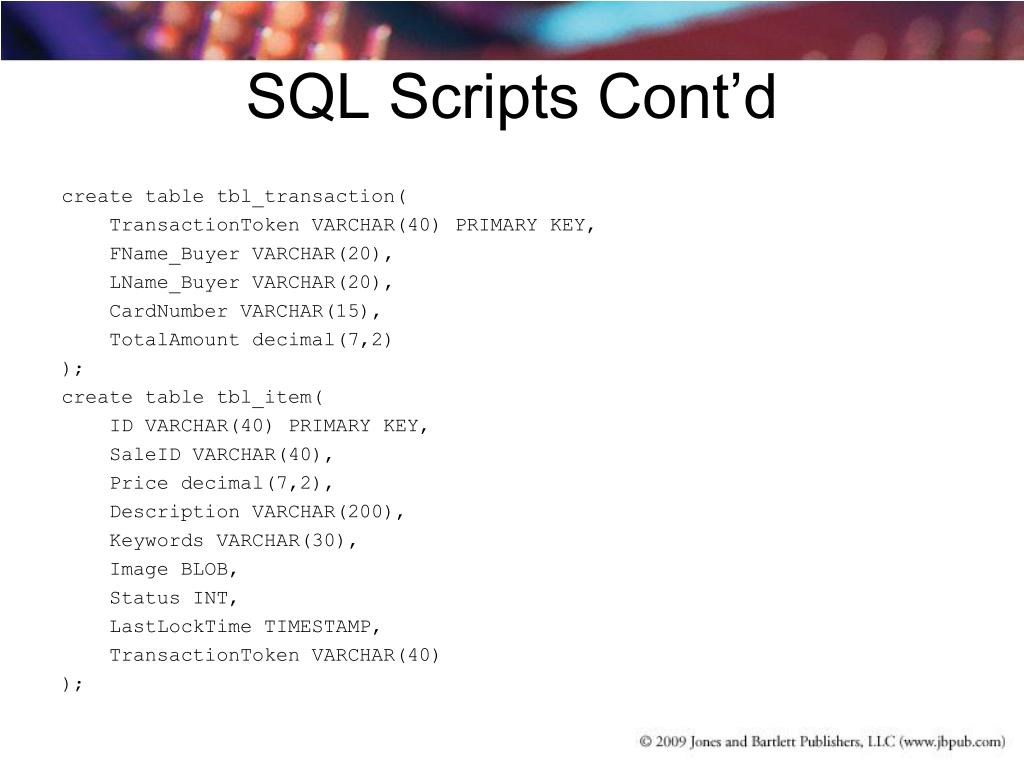 SQL Scripts Cont’d

create table tbl_transaction(
TransactionToken VARCHAR(40) PRIMARY KEY,
FName_Buyer VARCHAR(20),
LName_Buyer VARCHAR(20),
CardNumber VARCHAR(15),
TotalAmount decimal(7,2)
);
create table tbl_item(
ID VARCHAR(40) PRIMARY KEY,
SaleID VARCHAR(40),
Price decimal(7,2),
Description VARCHAR(200),
Keywords VARCHAR(30),
Image BLOB,
Status INT,
LastLockTime TIMESTAMP,
TransactionToken VARCHAR(40)
);

© 2009 Jones and Bartlett Publishers, LLC (www.jbpub.com)